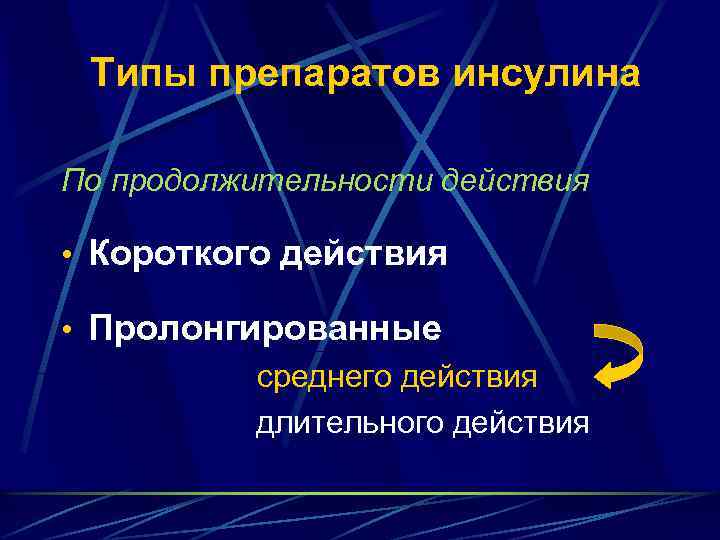 Типы препаратов инсулина

По продолжительности действия

• Короткого действия

• Пролонгированные

среднего действия

длительного действия